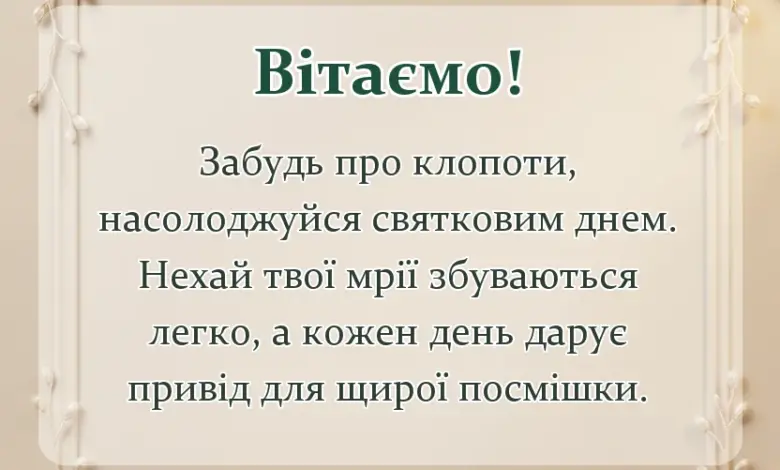 Вітаємо!

Забудь про клопоти, насолоджуйся святковим днем. Нехай твої мрії збуваються легко, а кожен день дарує привід для щирої посмішки.